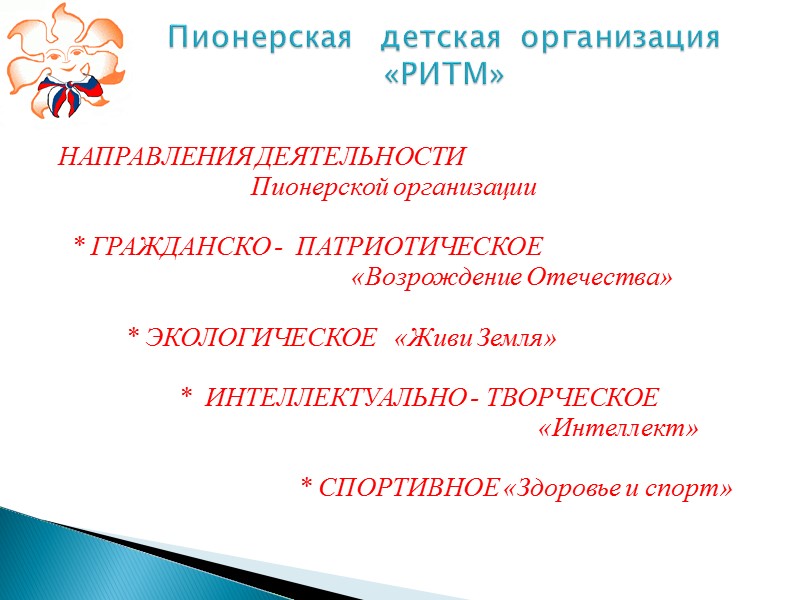 Пионерская детская организация «РИТМ»

НАПРАВЛЕНИЯ ДЕЯТЕЛЬНОСТИ Пионерской организации

* ГРАЖДАНСКО - ПАТРИОТИЧЕСКОЕ «Возрождение Отечества»

* ЭКОЛОГИЧЕСКОЕ «Живи Земля»

* ИНТЕЛЛЕКТУАЛЬНО - ТВОРЧЕСКОЕ «Интеллект»

* СПОРТИВНОЕ «Здоровье и спорт»